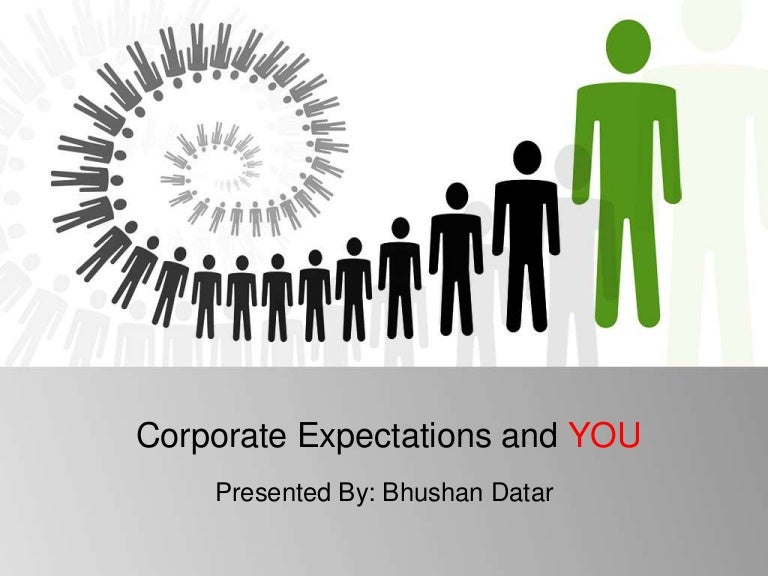 Corporate Expectations and YOU

Presented By: Bhushan Datar